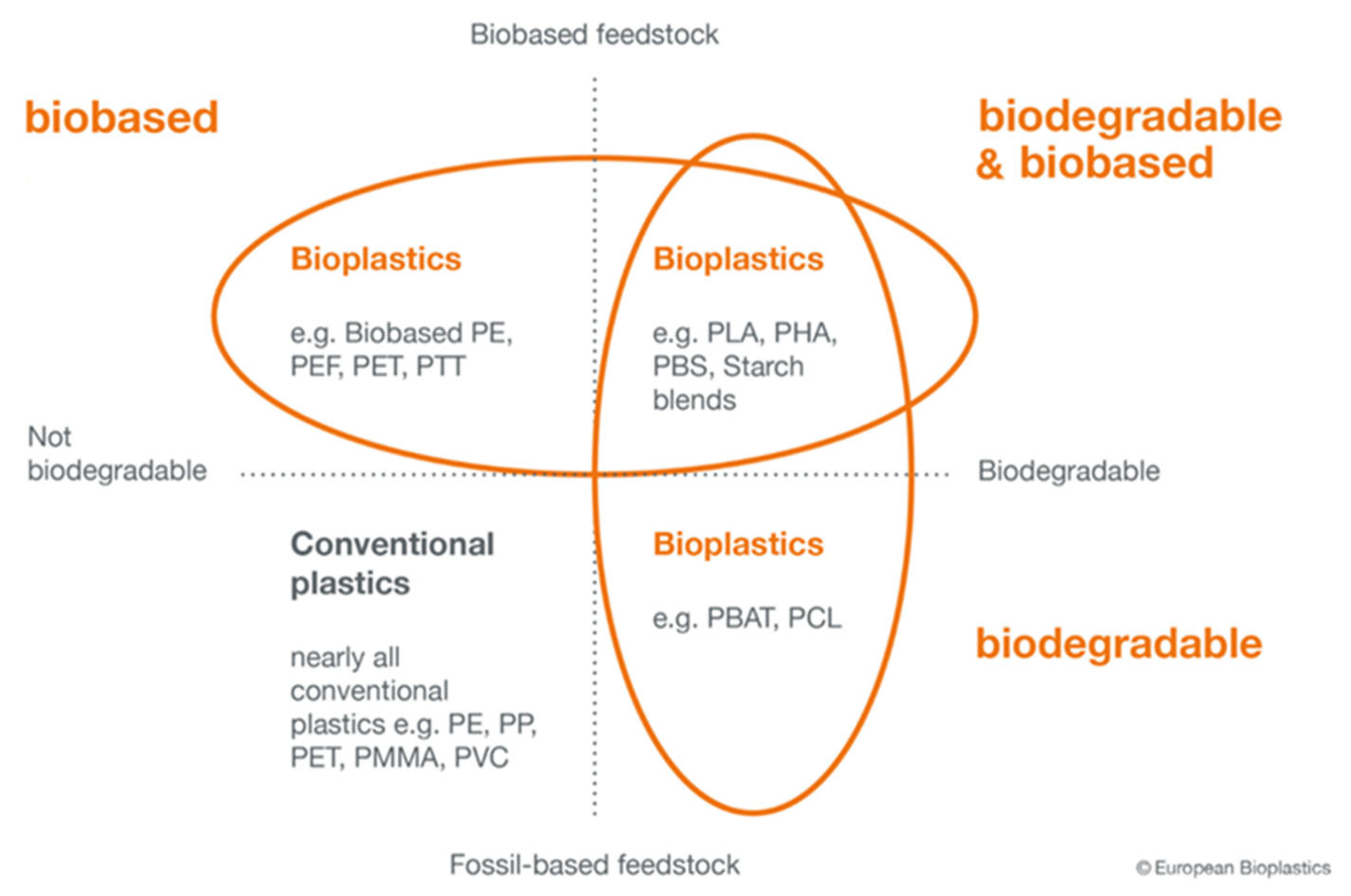 Biobased feedstock

biobased

biodegradable & biobased

Bioplastics

e.g. Biobased PE, PEF, PET, PTT

Bioplastics

e.g. PLA, PHA, PBS, Starch blends

Not biodegradable

Biodegradable

Conventional plastics

nearly all conventional plastics e.g. PE, PP, PET, PMMA, PVC

Bioplastics

e.g. PBAT, PCL

biodegradable

Fossil-based feedstock

© European Bioplastics